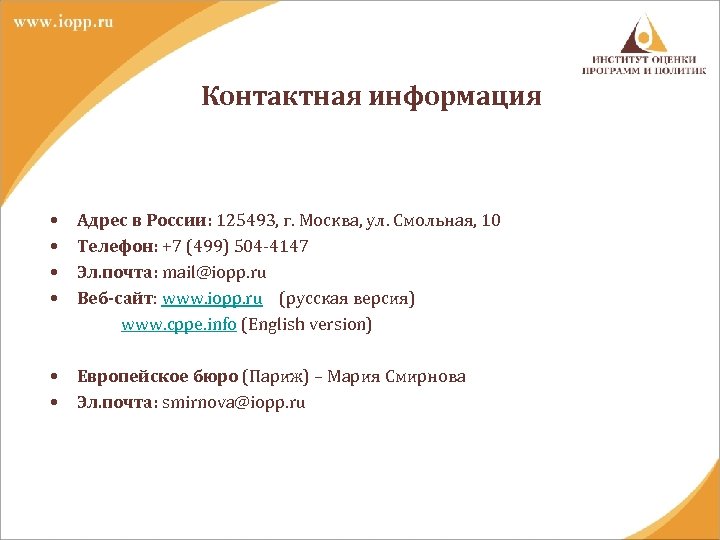 www.iopp.ru

ИНСТИТУТ ОЦЕНКИ ПРОГРАММ И ПОЛИТИК

Контактная информация

• Адрес в России: 125493, г. Москва, ул. Смольная, 10
• Телефон: +7 (499) 504-4147
• Эл.почта: mail@iopp.ru
• Веб-сайт: www.iopp.ru (русская версия)
www.cppe.info (English version)

• Европейское бюро (Париж) – Мария Смирнова
• Эл.почта: smirnova@iopp.ru